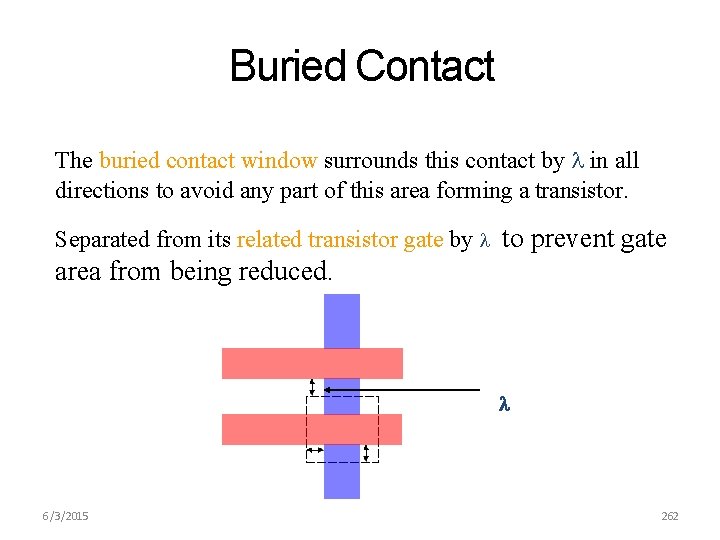 Buried Contact

The buried contact window surrounds this contact by $\lambda$ in all directions to avoid any part of this area forming a transistor.

Separated from its related transistor gate by $\lambda$ to prevent gate area from being reduced.

$\lambda$

6/3/2015

262